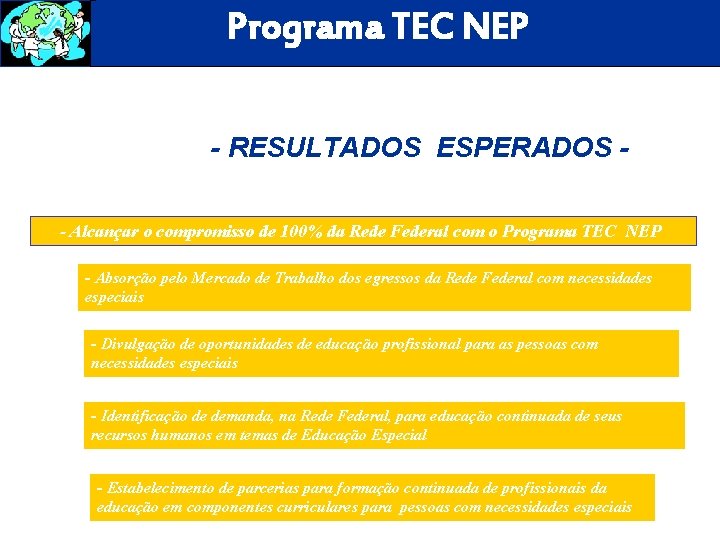 Programa TEC NEP

- RESULTADOS ESPERADOS -

- Alcançar o compromisso de 100% da Rede Federal com o Programa TEC NEP

- Absorção pelo Mercado de Trabalho dos egressos da Rede Federal com necessidades especiais

- Divulgação de oportunidades de educação profissional para as pessoas com necessidades especiais

- Identificação de demanda, na Rede Federal, para educação continuada de seus recursos humanos em temas de Educação Especial

- Estabelecimento de parcerias para formação continuada de profissionais da educação em componentes curriculares para pessoas com necessidades especiais